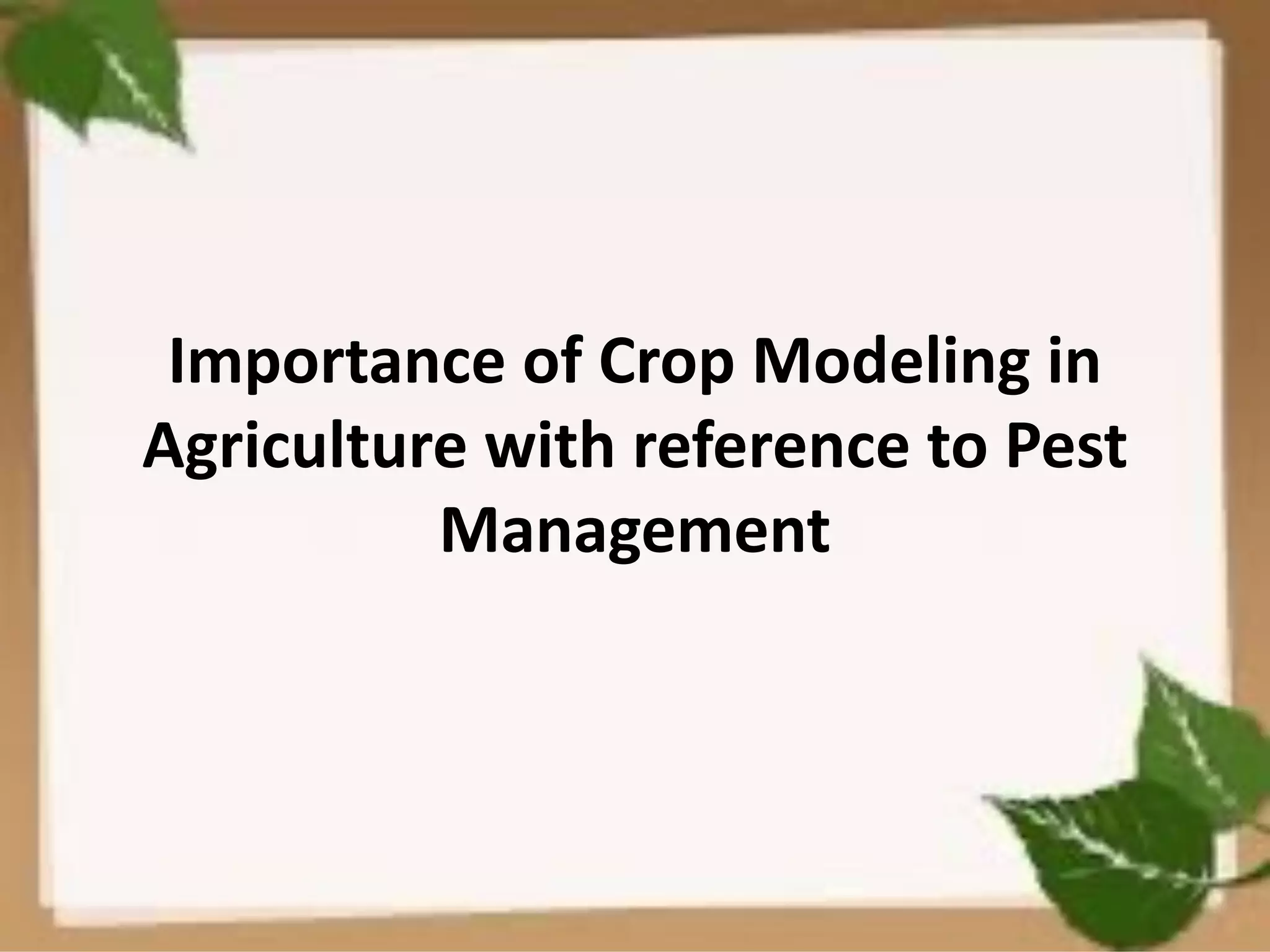 Importance of Crop Modeling in Agriculture with reference to Pest Management